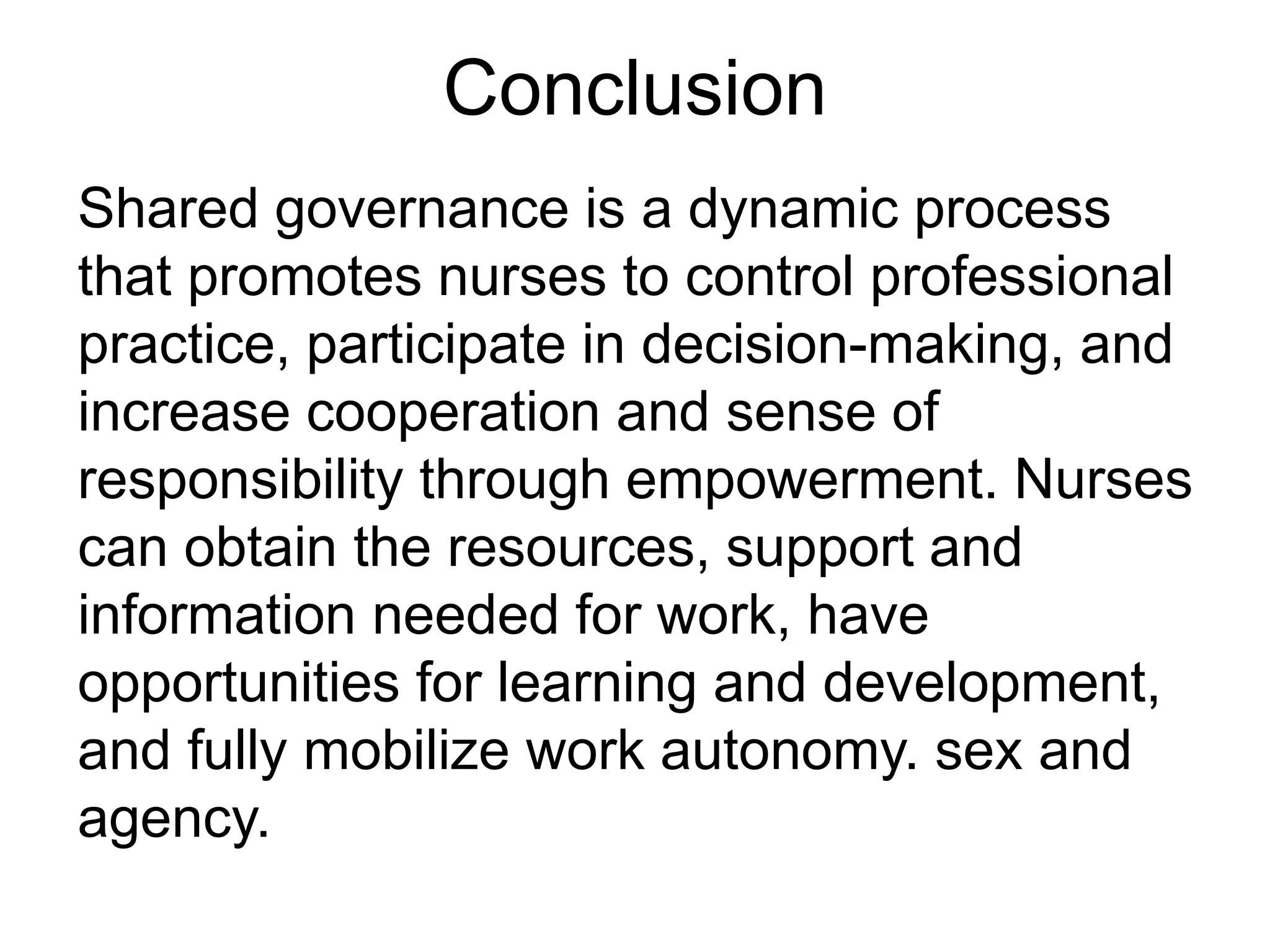 Conclusion

Shared governance is a dynamic process that promotes nurses to control professional practice, participate in decision-making, and increase cooperation and sense of responsibility through empowerment. Nurses can obtain the resources, support and information needed for work, have opportunities for learning and development, and fully mobilize work autonomy. sex and agency.